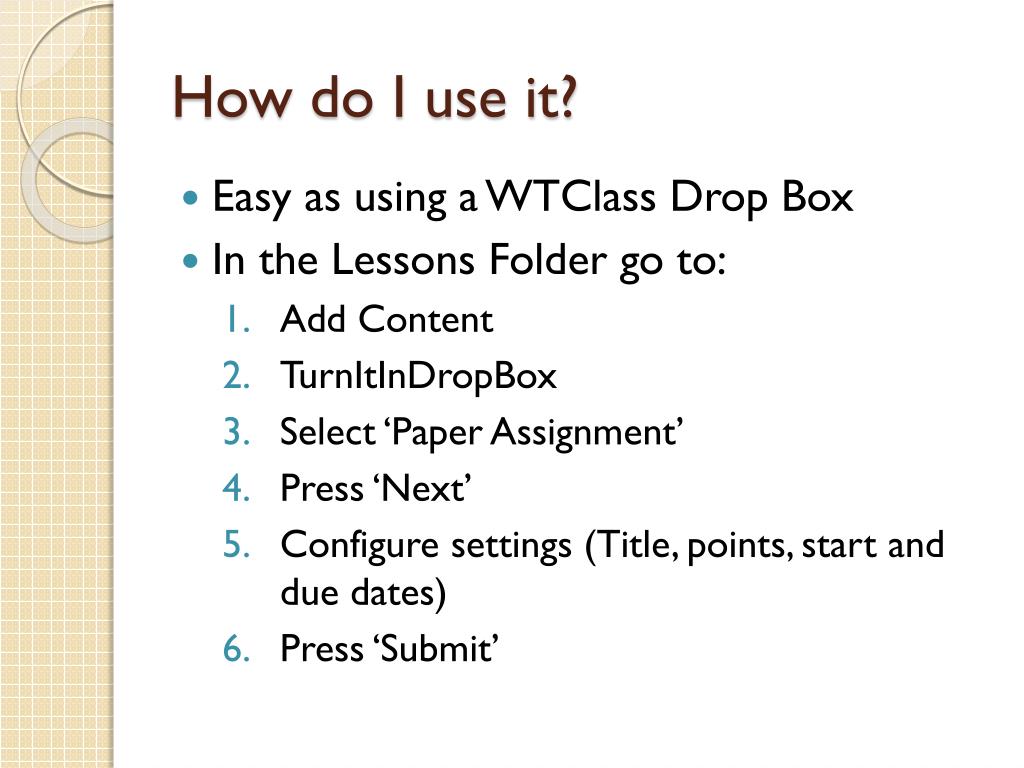 How do I use it?

- Easy as using a WTClass Drop Box
- In the Lessons Folder go to:

1. Add Content
2. TurnItInDropBox
3. Select ‘Paper Assignment’
4. Press ‘Next’
5. Configure settings (Title, points, start and due dates)
6. Press ‘Submit’